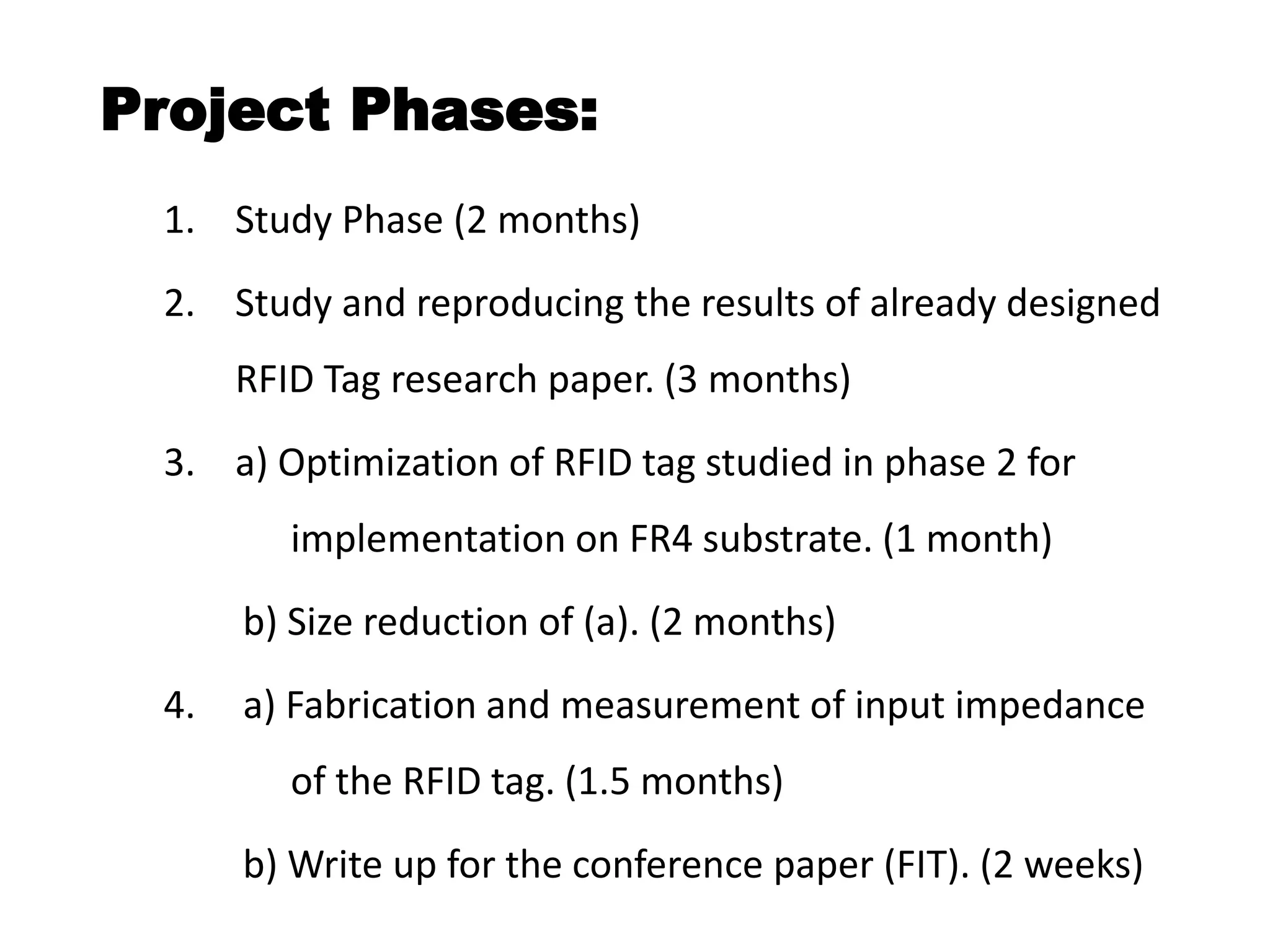 Project Phases:

1. Study Phase (2 months)

2. Study and reproducing the results of already designed RFID Tag research paper. (3 months)

3. a) Optimization of RFID tag studied in phase 2 for implementation on FR4 substrate. (1 month)

b) Size reduction of (a). (2 months)

4. a) Fabrication and measurement of input impedance of the RFID tag. (1.5 months)

b) Write up for the conference paper (FIT). (2 weeks)